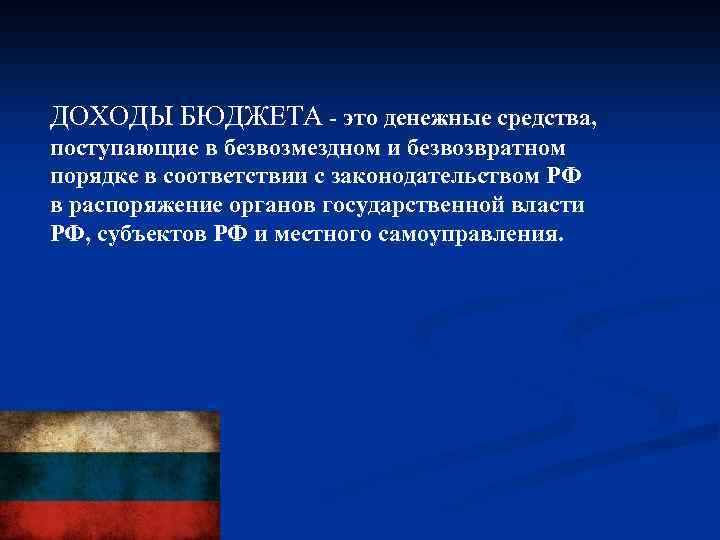 ДОХОДЫ БЮДЖЕТА - это денежные средства, поступающие в безвозмездном и безвозвратном порядке в соответствии с законодательством РФ в распоряжение органов государственной власти РФ, субъектов РФ и местного самоуправления.